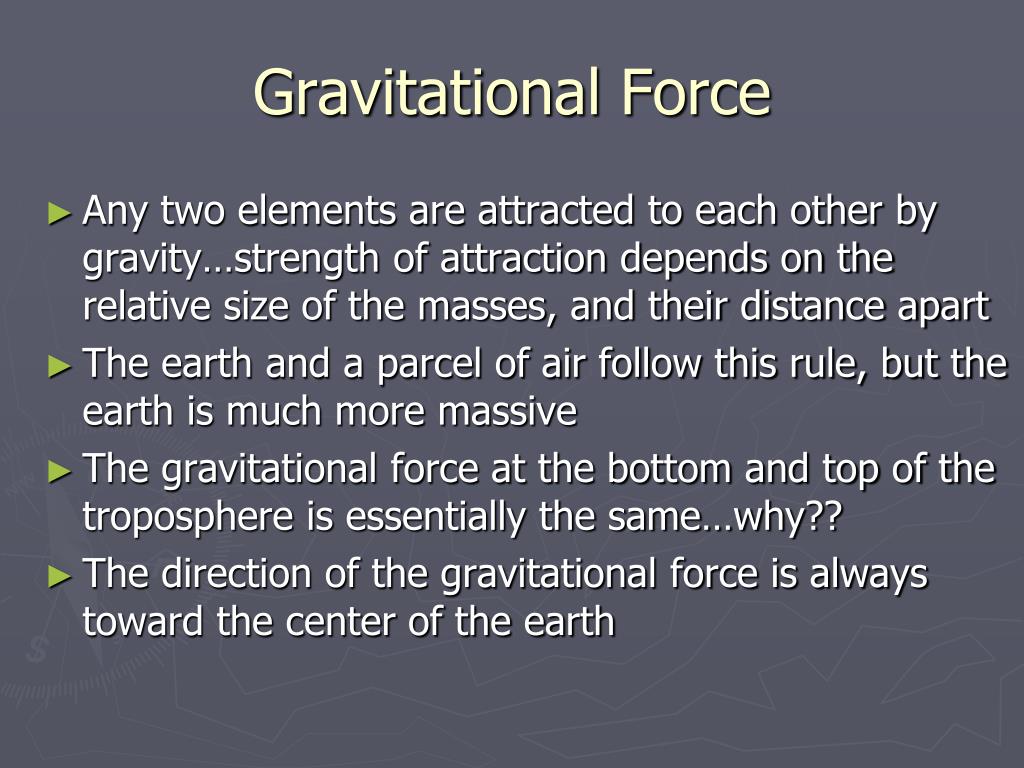 Gravitational Force

► Any two elements are attracted to each other by gravity…strength of attraction depends on the relative size of the masses, and their distance apart

► The earth and a parcel of air follow this rule, but the earth is much more massive

► The gravitational force at the bottom and top of the troposphere is essentially the same…why??

► The direction of the gravitational force is always toward the center of the earth